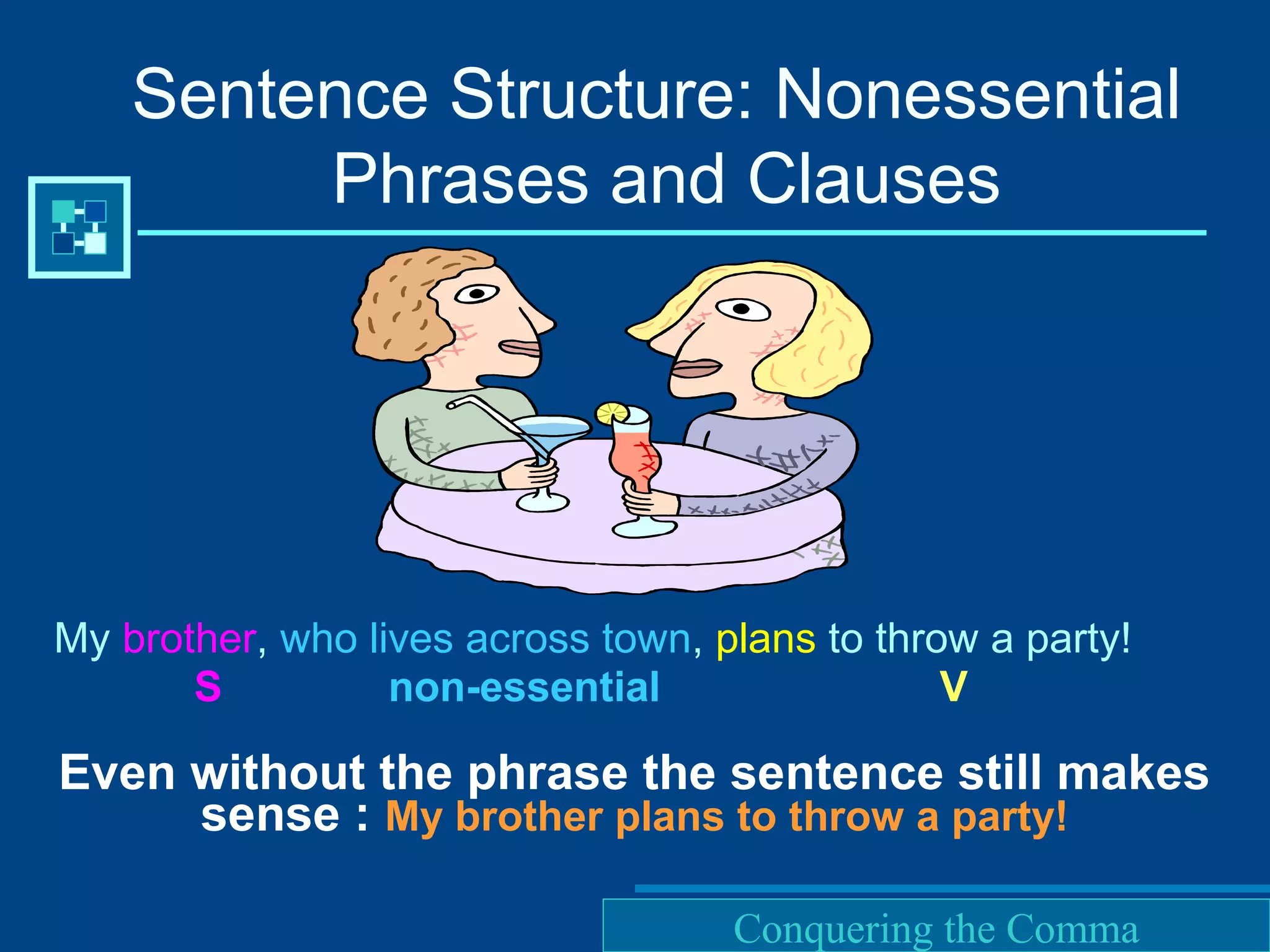 Sentence Structure: Nonessential Phrases and Clauses

My brother, who lives across town, plans to throw a party!
S non-essential V

Even without the phrase the sentence still makes sense : My brother plans to throw a party!

Conquering the Comma